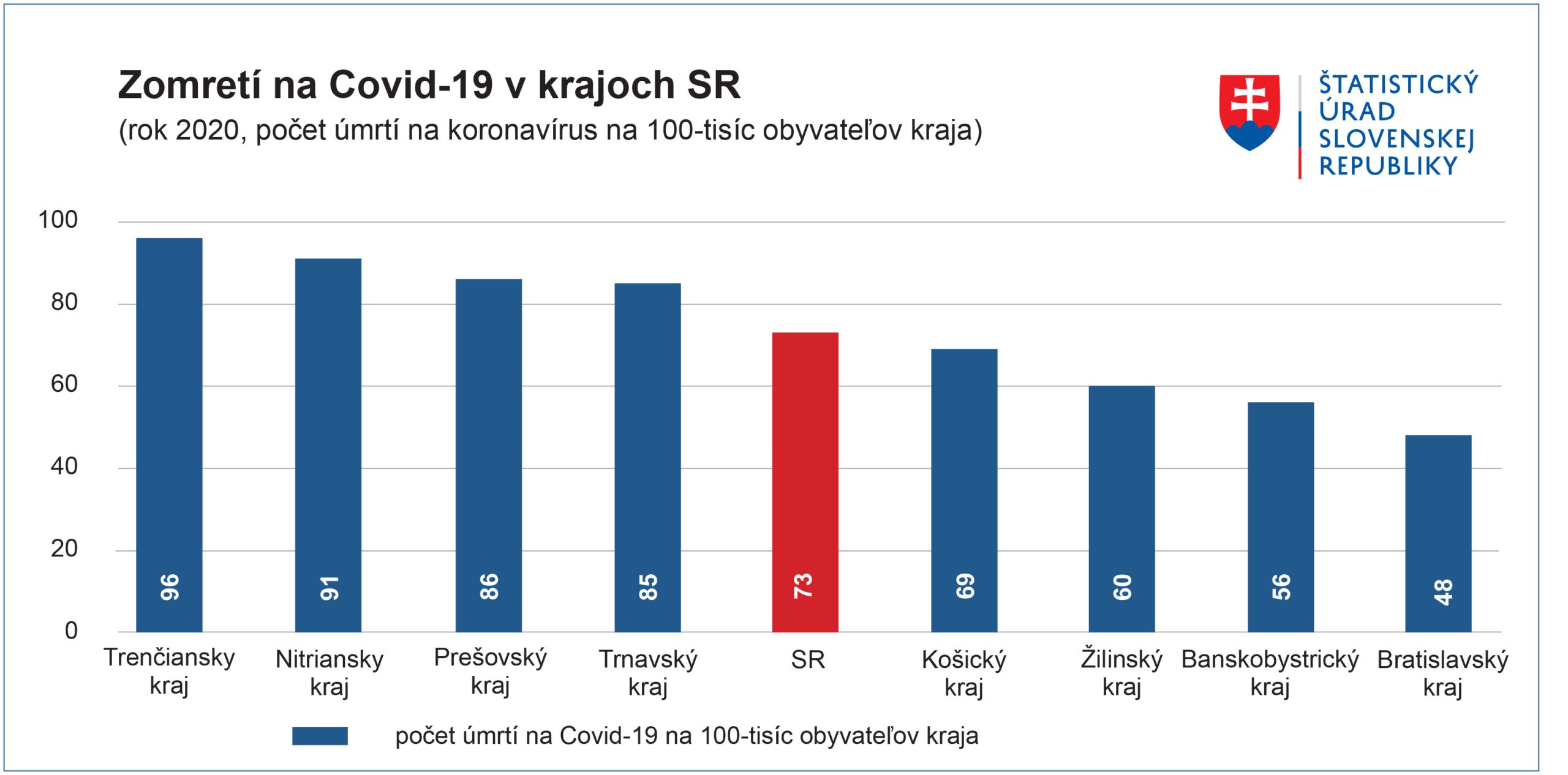 Zomretí na Covid-19 v krajoch SR
(rok 2020, počet úmrtí na koronavírus na 100-tisíc obyvateľov kraja)

ŠTATISTICKÝ ÚRAD SLOVENSKEJ REPUBLIKY

100
80
60
40
20
0

96
91
86
85
73
69
60
56
48

Trenčiansky kraj
Nitriansky kraj
Prešovský kraj
Trnavský kraj
SR
Košický kraj
Žilinský kraj
Banskobystrický kraj
Bratislavský kraj

počet úmrtí na Covid-19 na 100-tisíc obyvateľov kraja